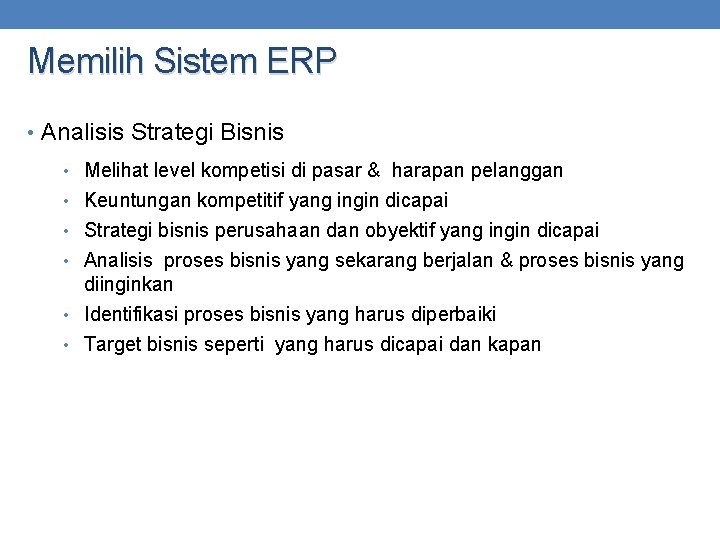 Memilih Sistem ERP

• Analisis Strategi Bisnis

• Melihat level kompetisi di pasar & harapan pelanggan
• Keuntungan kompetitif yang ingin dicapai
• Strategi bisnis perusahaan dan obyektif yang ingin dicapai
• Analisis proses bisnis yang sekarang berjalan & proses bisnis yang diinginkan
• Identifikasi proses bisnis yang harus diperbaiki
• Target bisnis seperti yang harus dicapai dan kapan